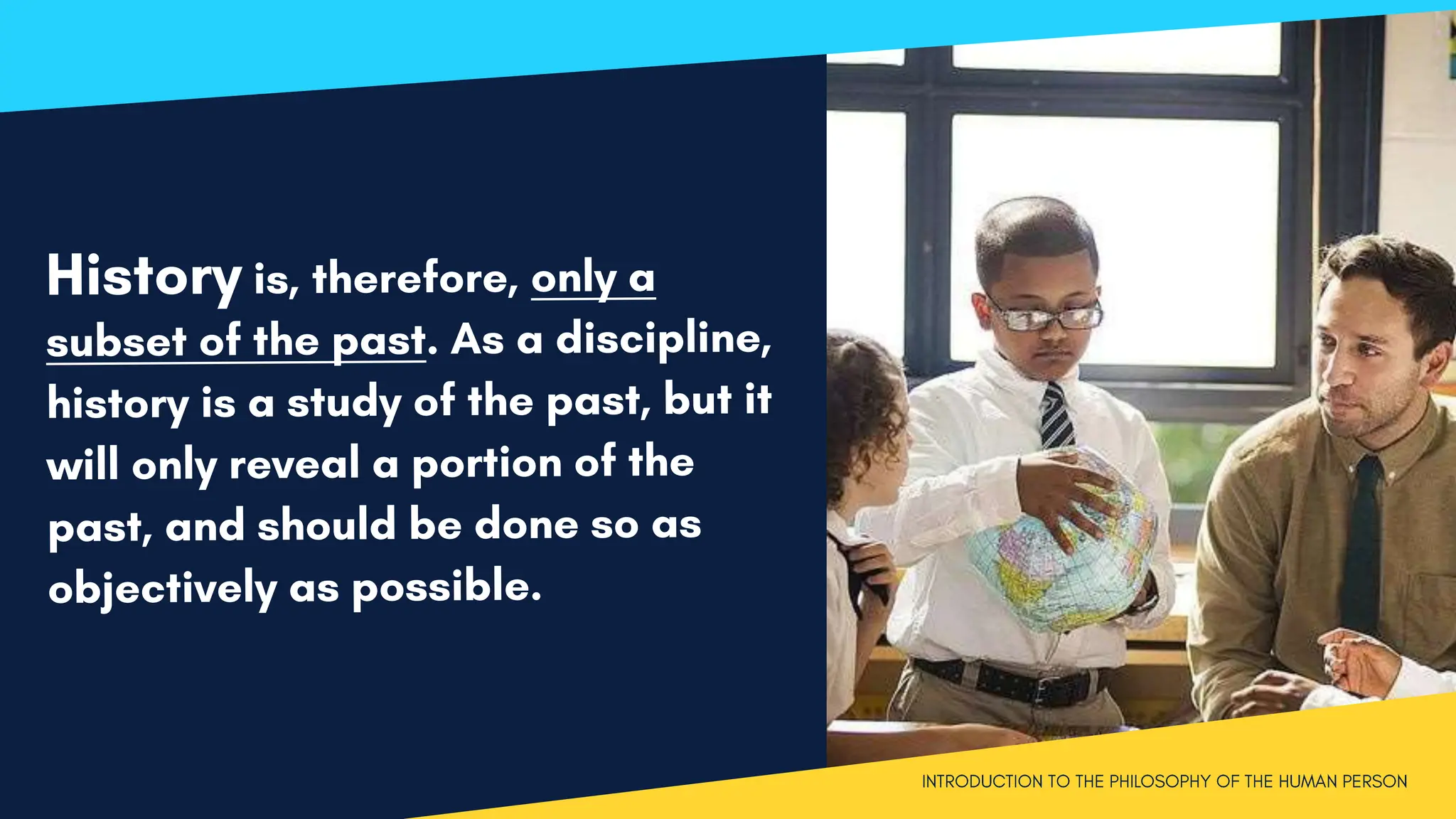 History is, therefore, only a subset of the past. As a discipline, history is a study of the past, but it will only reveal a portion of the past, and should be done so as objectively as possible.

INTRODUCTION TO THE PHILOSOPHY OF THE HUMAN PERSON